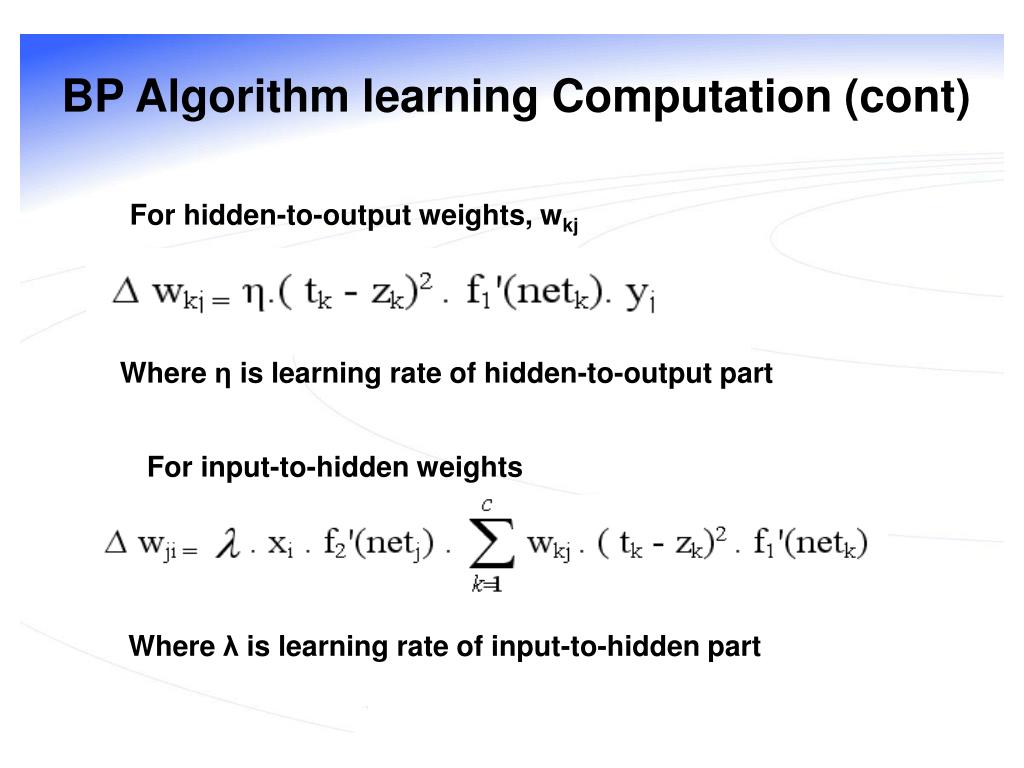 BP Algorithm learning Computation (cont)

For hidden-to-output weights, $w_{kj}$

$\Delta w_{kj} = \eta.( t_k - z_k)^2 . f_1'(net_k). y_j$

Where η is learning rate of hidden-to-output part

For input-to-hidden weights

$\Delta w_{ji} = \lambda . x_i . f_2'(net_j) . \sum_{k=1}^{c} w_{kj} . ( t_k - z_k)^2 . f_1'(net_k)$

Where λ is learning rate of input-to-hidden part